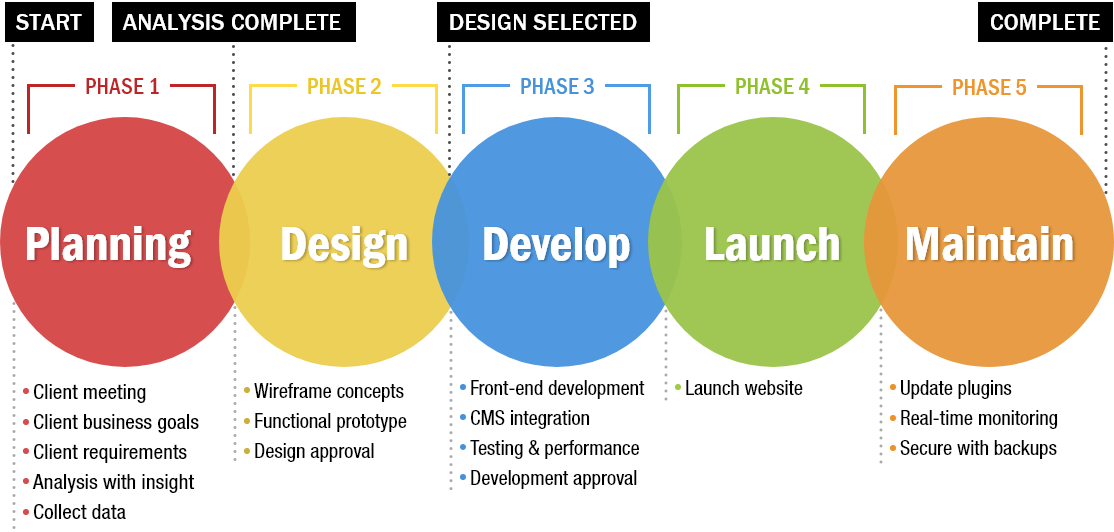 START

ANALYSIS COMPLETE

DESIGN SELECTED

COMPLETE

PHASE 1

Planning

- Client meeting
- Client business goals
- Client requirements
- Analysis with insight
- Collect data

PHASE 2

Design

- Wireframe concepts
- Functional prototype
- Design approval

PHASE 3

Develop

- Front-end development
- CMS integration
- Testing & performance
- Development approval

PHASE 4

Launch

- Launch website

PHASE 5

Maintain

- Update plugins
- Real-time monitoring
- Secure with backups